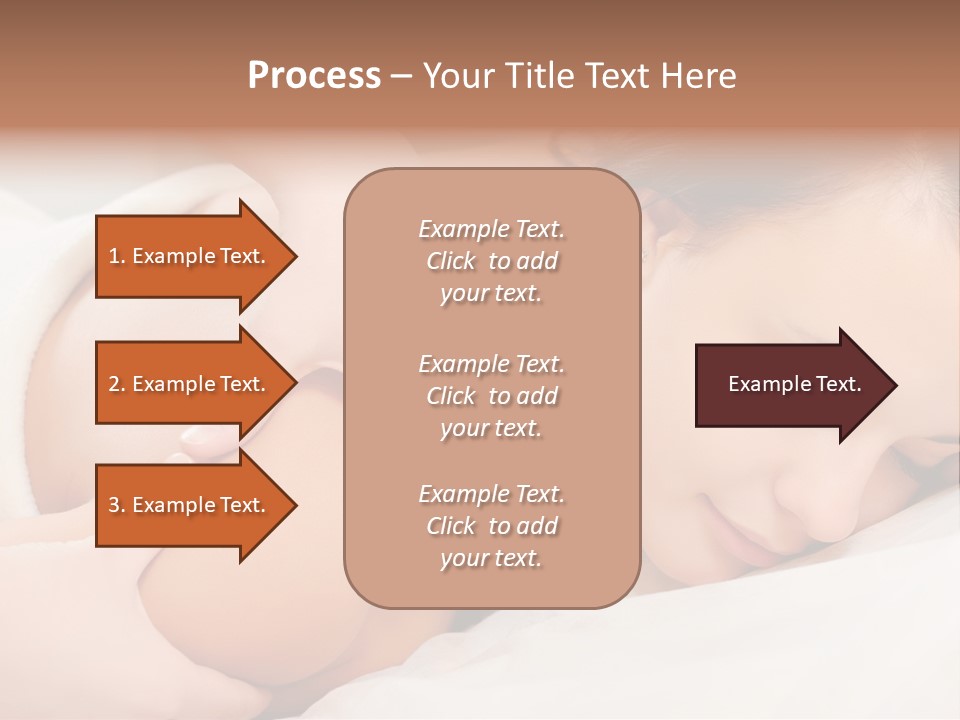 Process – Your Title Text Here

1. Example Text.

2. Example Text.

3. Example Text.

Example Text.
Click to add your text.

Example Text.
Click to add your text.

Example Text.
Click to add your text.

Example Text.